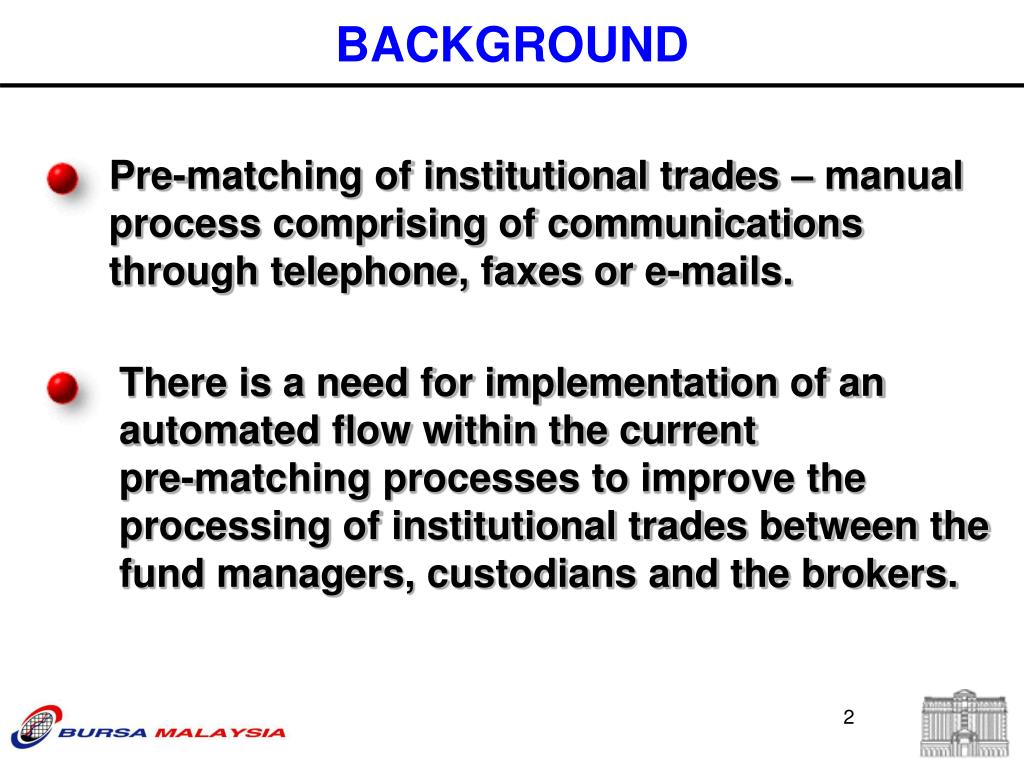 BACKGROUND

Pre-matching of institutional trades – manual process comprising of communications through telephone, faxes or e-mails.

There is a need for implementation of an automated flow within the current pre-matching processes to improve the processing of institutional trades between the fund managers, custodians and the brokers.

BURSA MALAYSIA

2